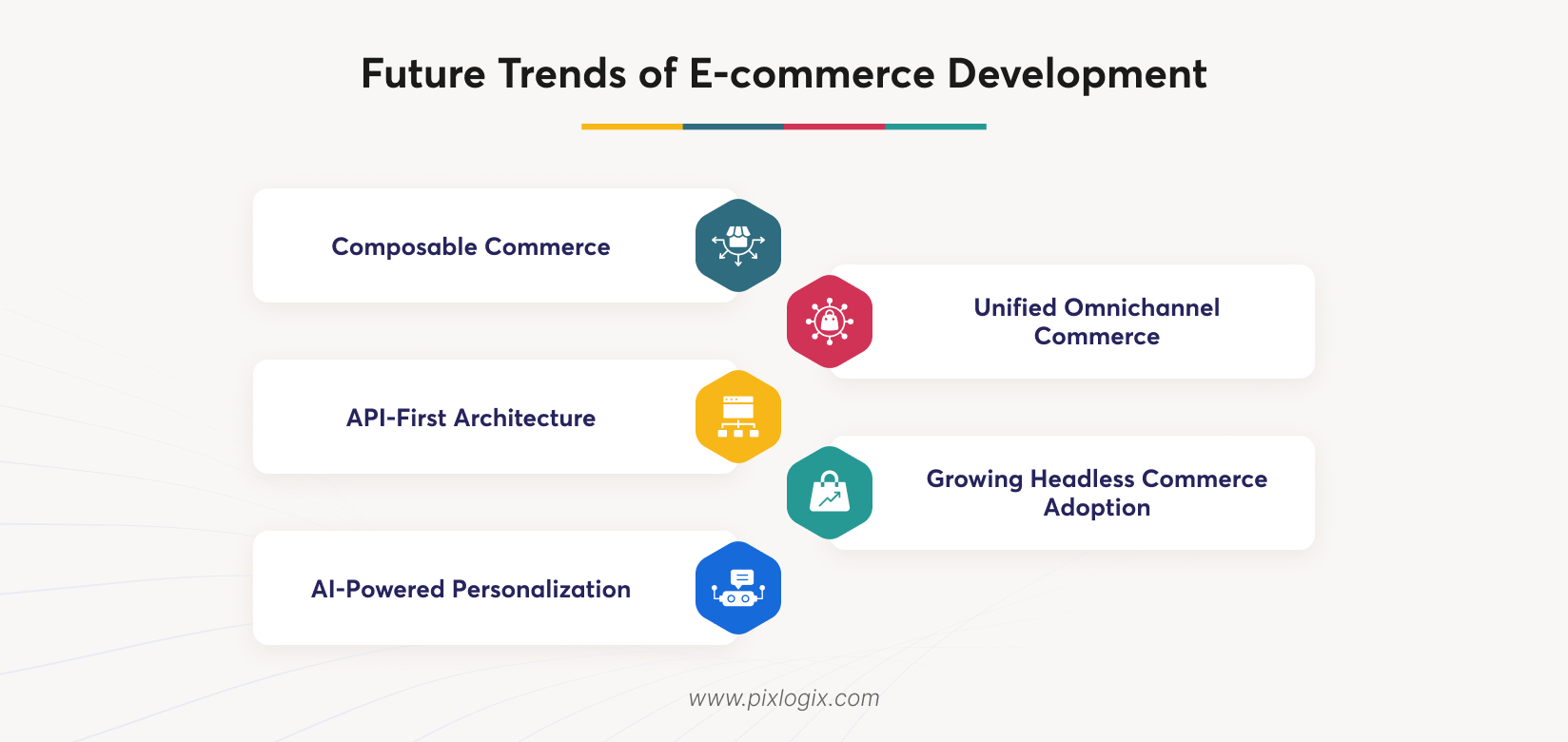 Future Trends of E-commerce Development

Composable Commerce

Unified Omnichannel Commerce

API-First Architecture

Growing Headless Commerce Adoption

AI-Powered Personalization

www.pixlogix.com